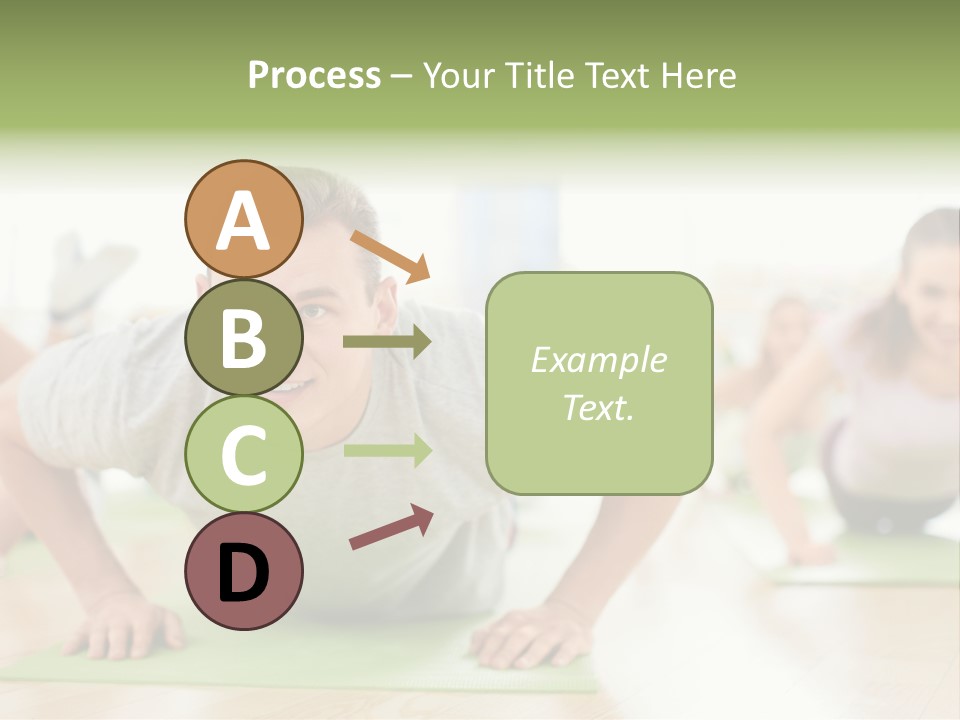 Process – Your Title Text Here

A

B

C

D

Example Text.